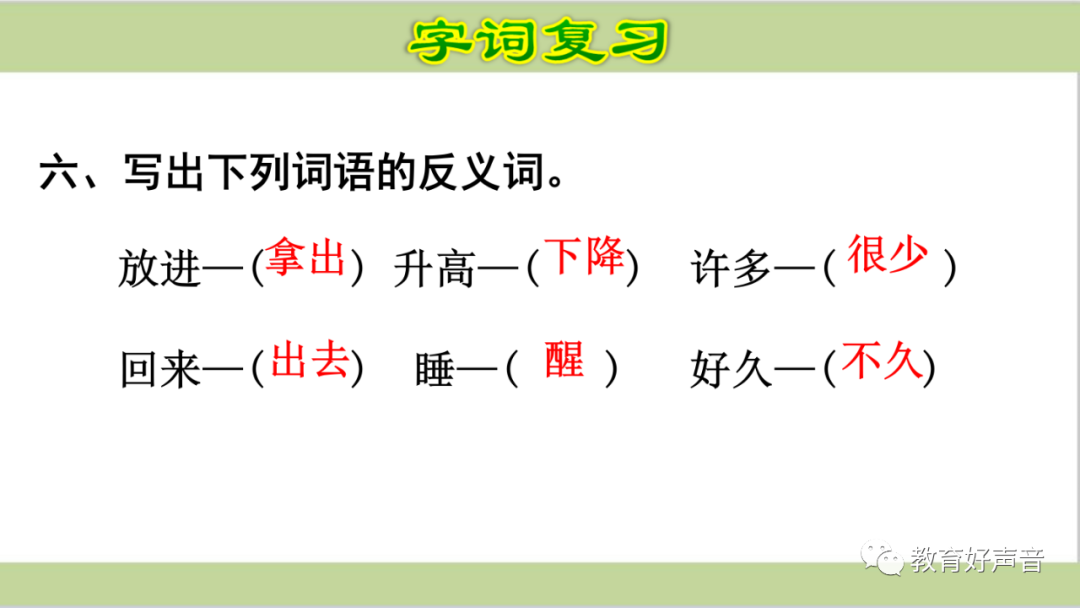 字词复习

六、写出下列词语的反义词。

放进—(拿出) 升高—(下降) 许多—(很少)

回来—(出去) 睡—(醒) 好久—(不久)

教育好声音